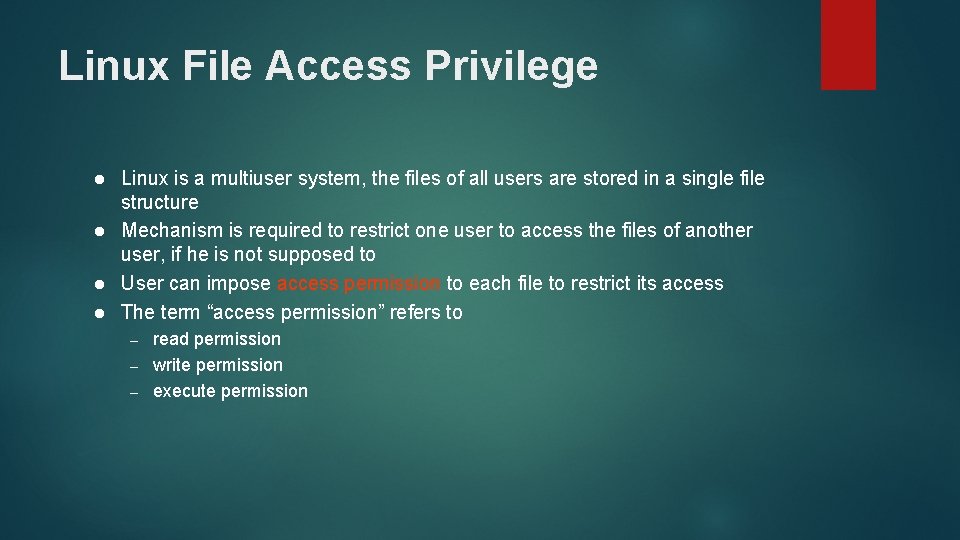 Linux File Access Privilege

● Linux is a multiuser system, the files of all users are stored in a single file structure
● Mechanism is required to restrict one user to access the files of another user, if he is not supposed to
● User can impose access permission to each file to restrict its access
● The term “access permission” refers to
– read permission
– write permission
– execute permission